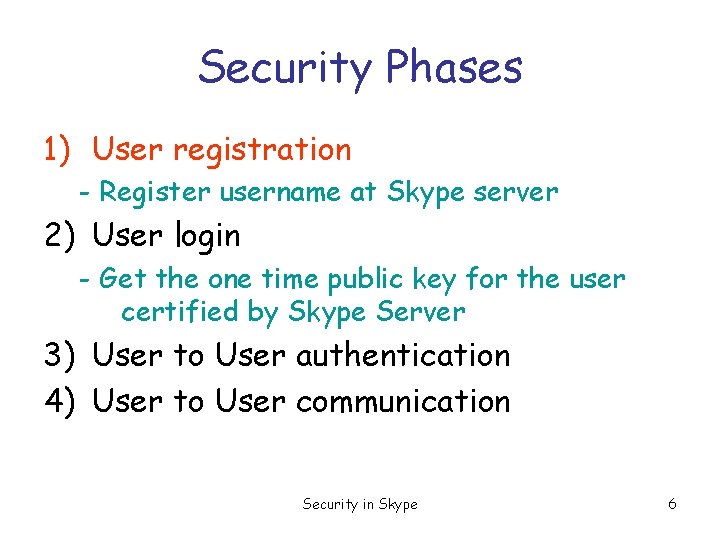 Security Phases

1) User registration
- Register username at Skype server
2) User login
- Get the one time public key for the user certified by Skype Server
3) User to User authentication
4) User to User communication

Security in Skype

6